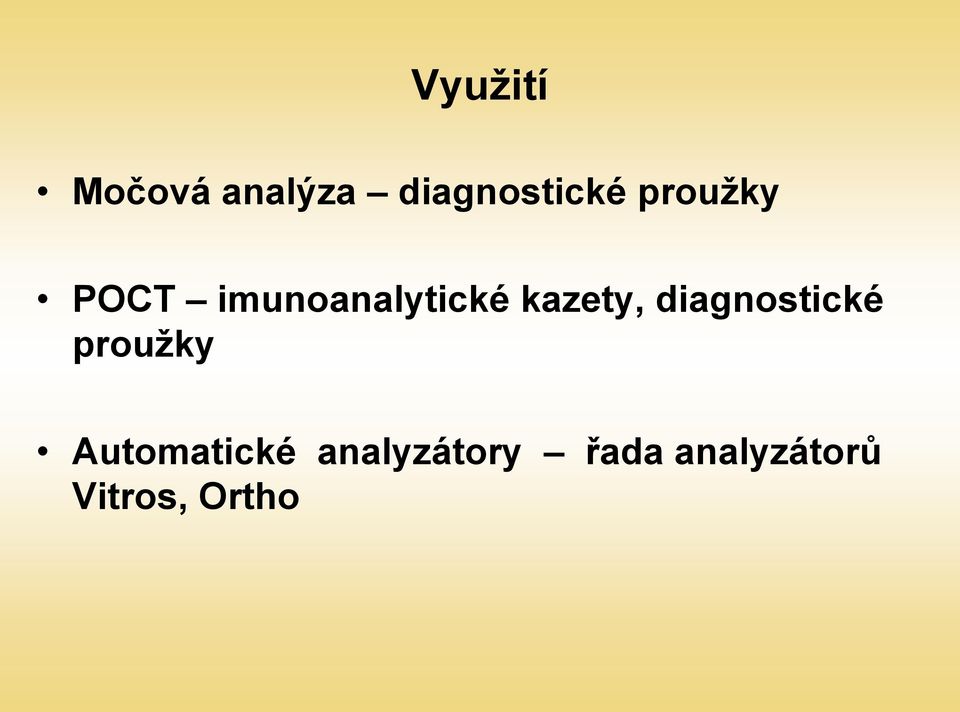 Využití

• Močová analýza – diagnostické proužky

• POCT – imunoanalytické kazety, diagnostické proužky

• Automatické analyzátory – řada analyzátorů Vitros, Ortho